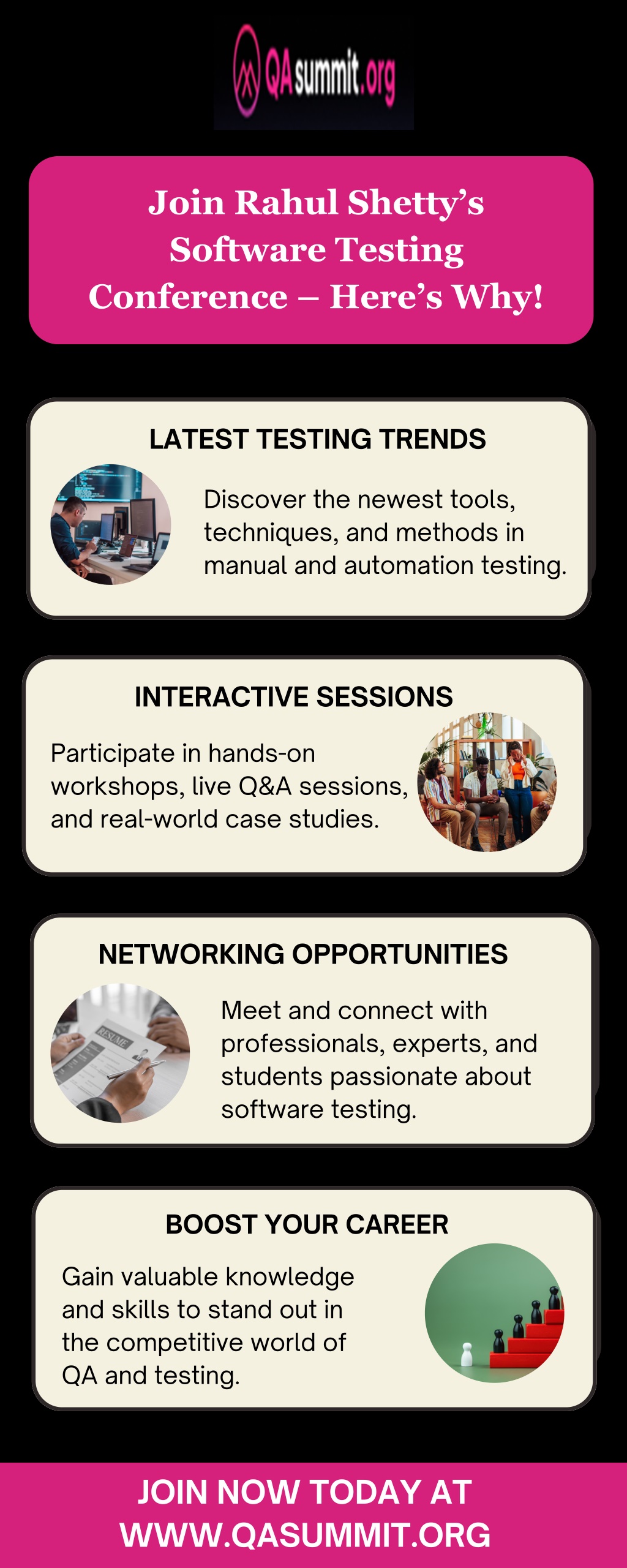 QAsummit.org

Join Rahul Shetty's Software Testing Conference – Here's Why!

LATEST TESTING TRENDS

Discover the newest tools, techniques, and methods in manual and automation testing.

INTERACTIVE SESSIONS

Participate in hands-on workshops, live Q&A sessions, and real-world case studies.

NETWORKING OPPORTUNITIES

RESUME

Meet and connect with professionals, experts, and students passionate about software testing.

BOOST YOUR CAREER

Gain valuable knowledge and skills to stand out in the competitive world of QA and testing.

JOIN NOW TODAY AT WWW.QASUMMIT.ORG